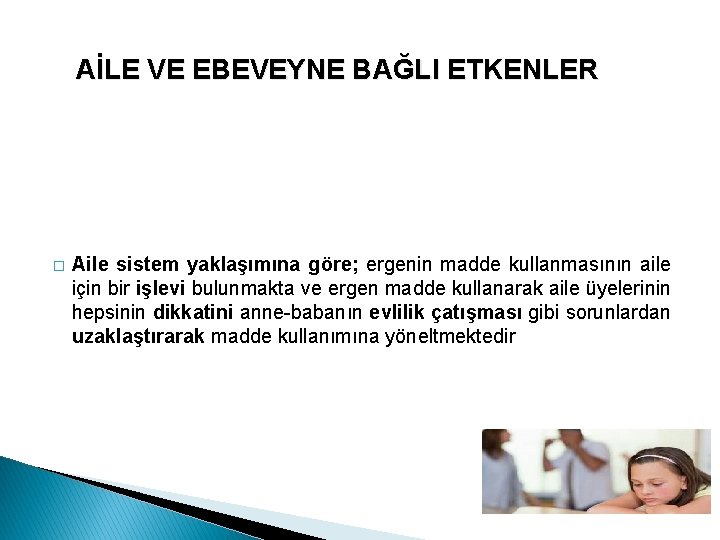 AİLE VE EBEVEYNE BAĞLI ETKENLER

□ Aile sistem yaklaşımına göre; ergenin madde kullanmasının aile için bir işlevi bulunmakta ve ergen madde kullanarak aile üyelerinin hepsinin dikkatini anne-babanın evlilik çatışması gibi sorunlardan uzaklaştırarak madde kullanımına yöneltmektedir